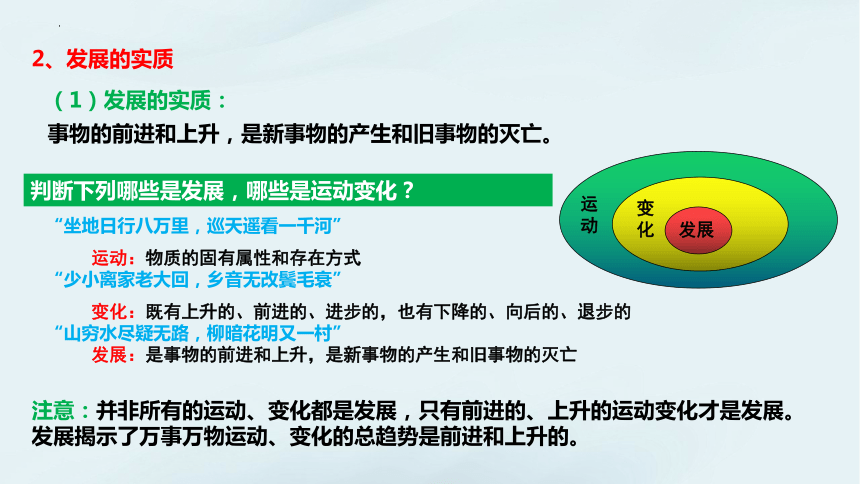 2、发展的实质

（1）发展的实质：

事物的前进和上升，是新事物的产生和旧事物的灭亡。

判断下列哪些是发展，哪些是运动变化？

“坐地日行八万里，巡天遥看一千河”

运动：物质的固有属性和存在方式

“少小离家老大回，乡音无改鬓毛衰”

变化：既有上升的、前进的、进步的，也有下降的、向后的、退步的

“山穷水尽疑无路，柳暗花明又一村”

发展：是事物的前进和上升，是新事物的产生和旧事物的灭亡

运动

变化

发展

注意：并非所有的运动、变化都是发展，只有前进的、上升的运动变化才是发展。发展揭示了万事万物运动、变化的总趋势是前进和上升的。